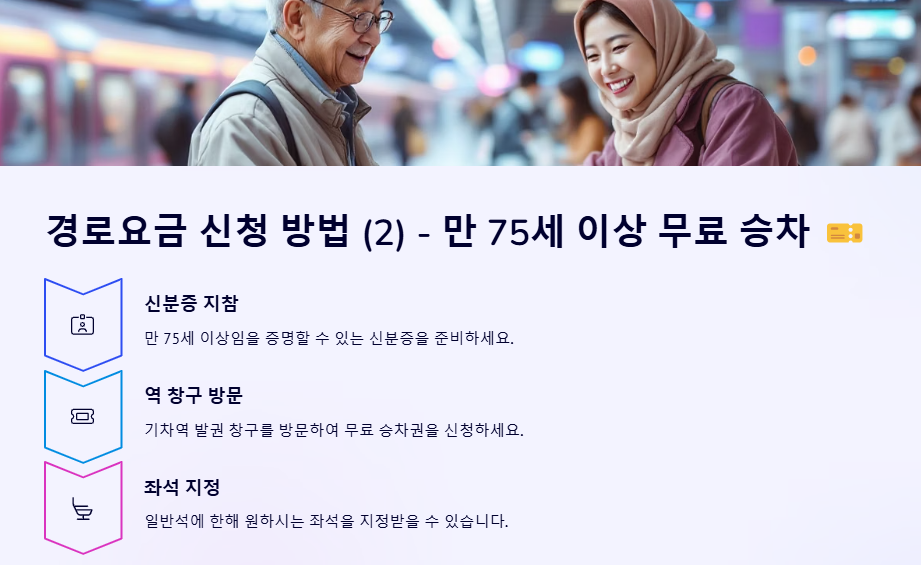 경로요금 신청 방법 (2) - 만 75세 이상 무료 승차

신분증 지참

만 75세 이상임을 증명할 수 있는 신분증을 준비하세요.

역 창구 방문

기차역 발권 창구를 방문하여 무료 승차권을 신청하세요.

좌석 지정

일반석에 한해 원하시는 좌석을 지정받을 수 있습니다.